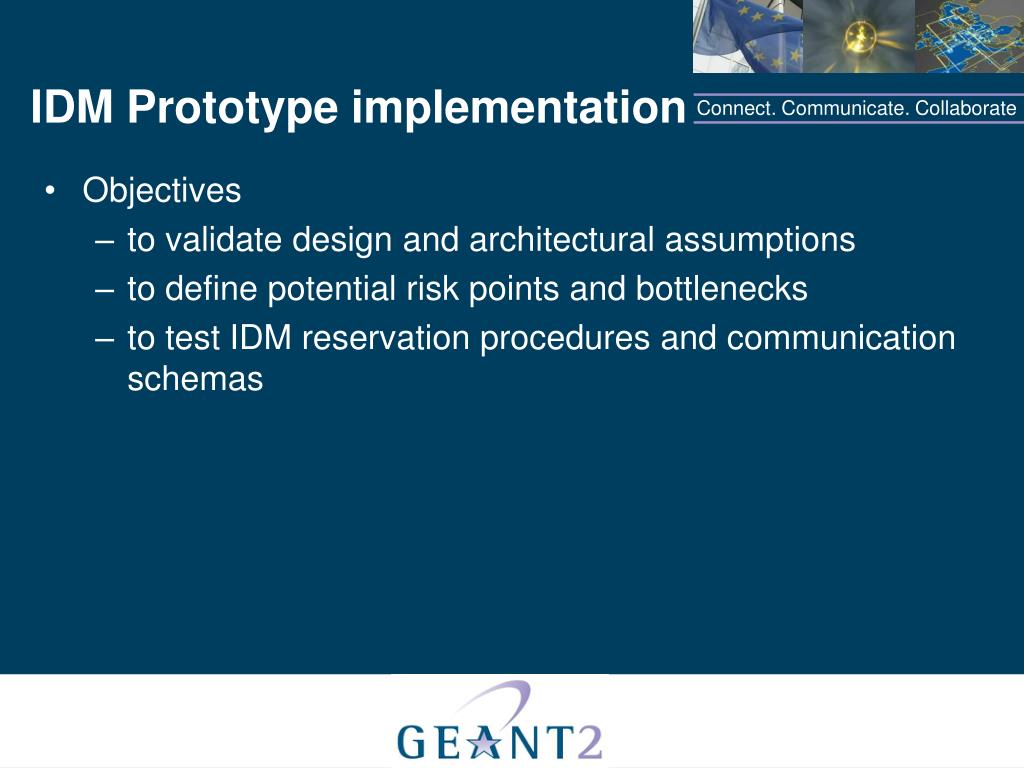 IDM Prototype implementation

Connect. Communicate. Collaborate

• Objectives
– to validate design and architectural assumptions
– to define potential risk points and bottlenecks
– to test IDM reservation procedures and communication schemas

GEANT2